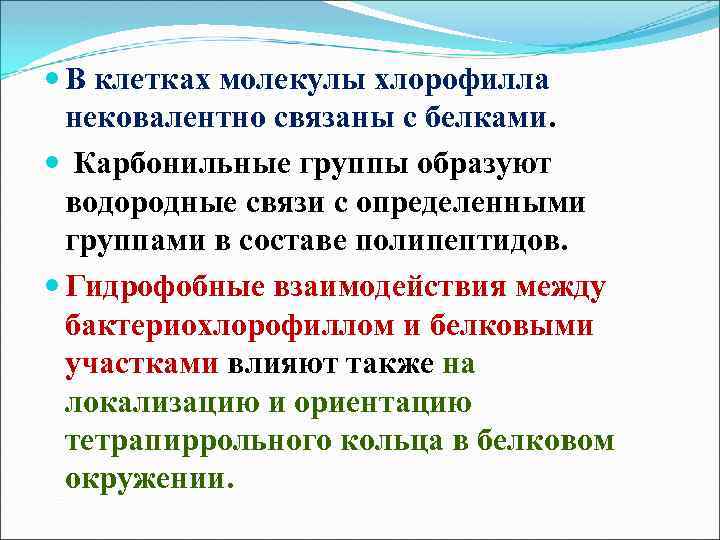 В клетках молекулы хлорофилла нековалентно связаны с белками.

Карбонильные группы образуют водородные связи с определенными группами в составе полипептидов.

Гидрофобные взаимодействия между бактериохлорофиллом и белковыми участками влияют также на локализацию и ориентацию тетрапиррольного кольца в белковом окружении.